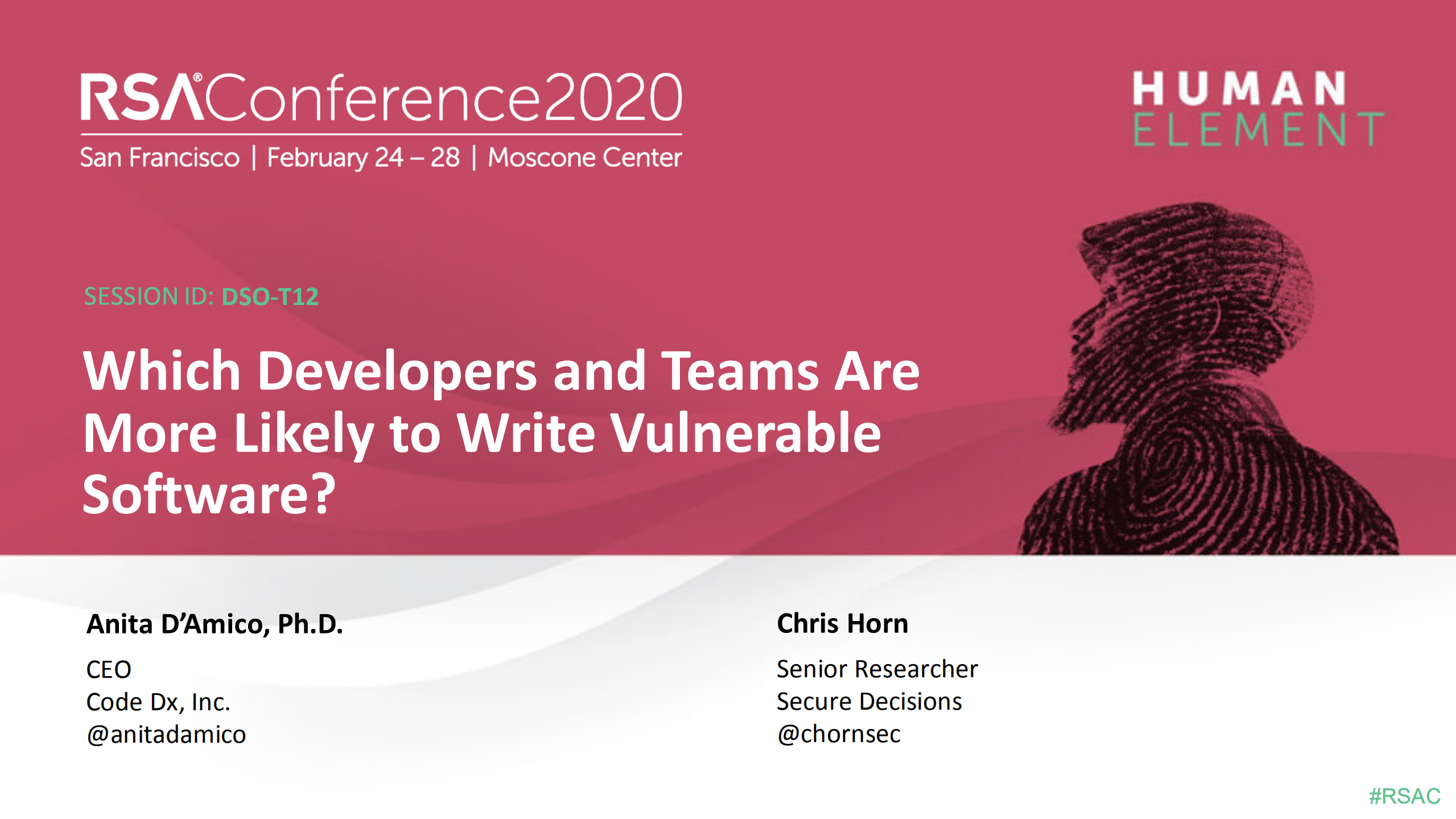 RSA®Conference2020
San Francisco | February 24 – 28 | Moscone Center

HUMAN
ELEMENT

SESSION ID: DSO-T12

Which Developers and Teams Are More Likely to Write Vulnerable Software?

Anita D'Amico, Ph.D.

CEO
Code Dx, Inc.
@anitadamico

Chris Horn

Senior Researcher
Secure Decisions
@chornsec

#RSAC